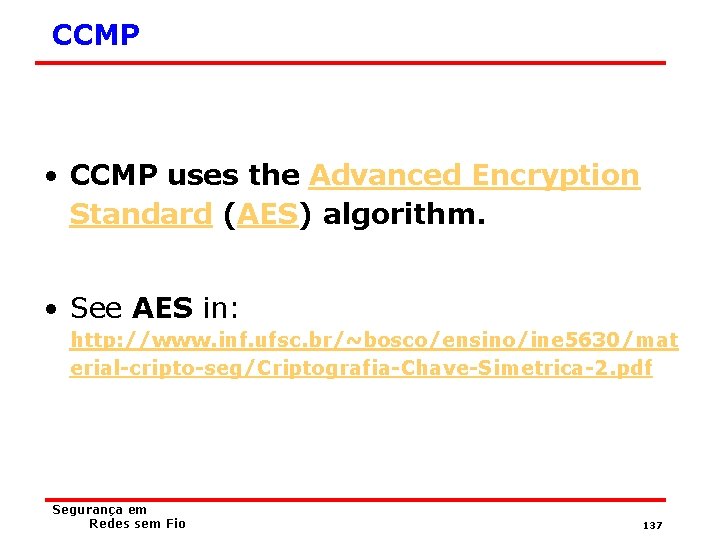 CCMP

• CCMP uses the Advanced Encryption Standard (AES) algorithm.

• See AES in: http://www.inf.ufsc.br/~bosco/ensino/ine5630/material-cripto-seg/Criptografia-Chave-Simetrica-2.pdf

Segurança em Redes sem Fio

137